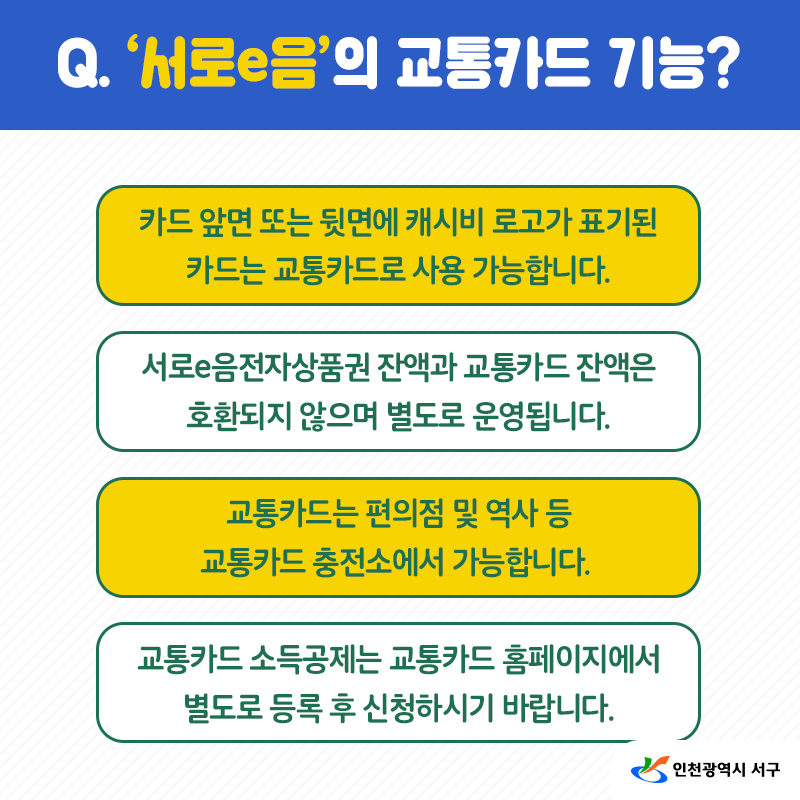 Q. '서로e음'의 교통카드 기능?

카드 앞면 또는 뒷면에 캐시비 로고가 표기된 카드는 교통카드로 사용 가능합니다.

서로e음전자상품권 잔액과 교통카드 잔액은 호환되지 않으며 별도로 운영됩니다.

교통카드는 편의점 및 역사 등 교통카드 충전소에서 가능합니다.

교통카드 소득공제는 교통카드 홈페이지에서 별도로 등록 후 신청하시기 바랍니다.

인천광역시 서구